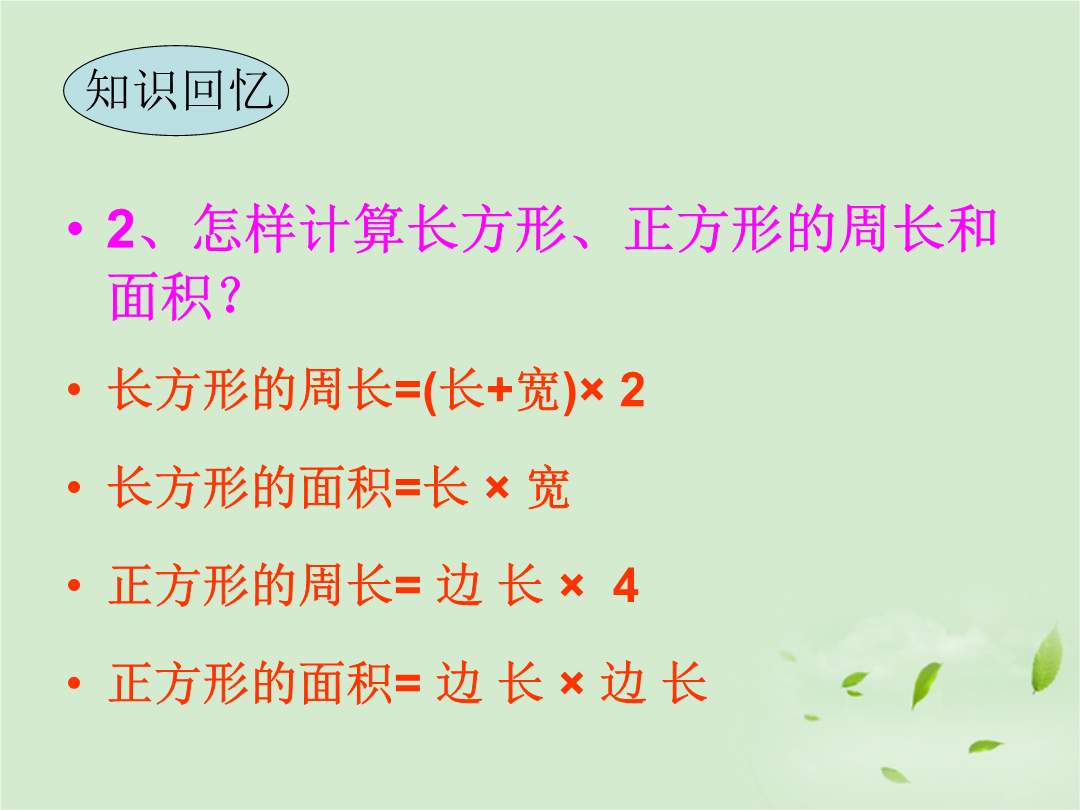 知识回忆

• 2、怎样计算长方形、正方形的周长和面积？

• 长方形的周长=(长+宽)× 2

• 长方形的面积=长 × 宽

• 正方形的周长= 边 长 × 4

• 正方形的面积= 边 长 × 边 长